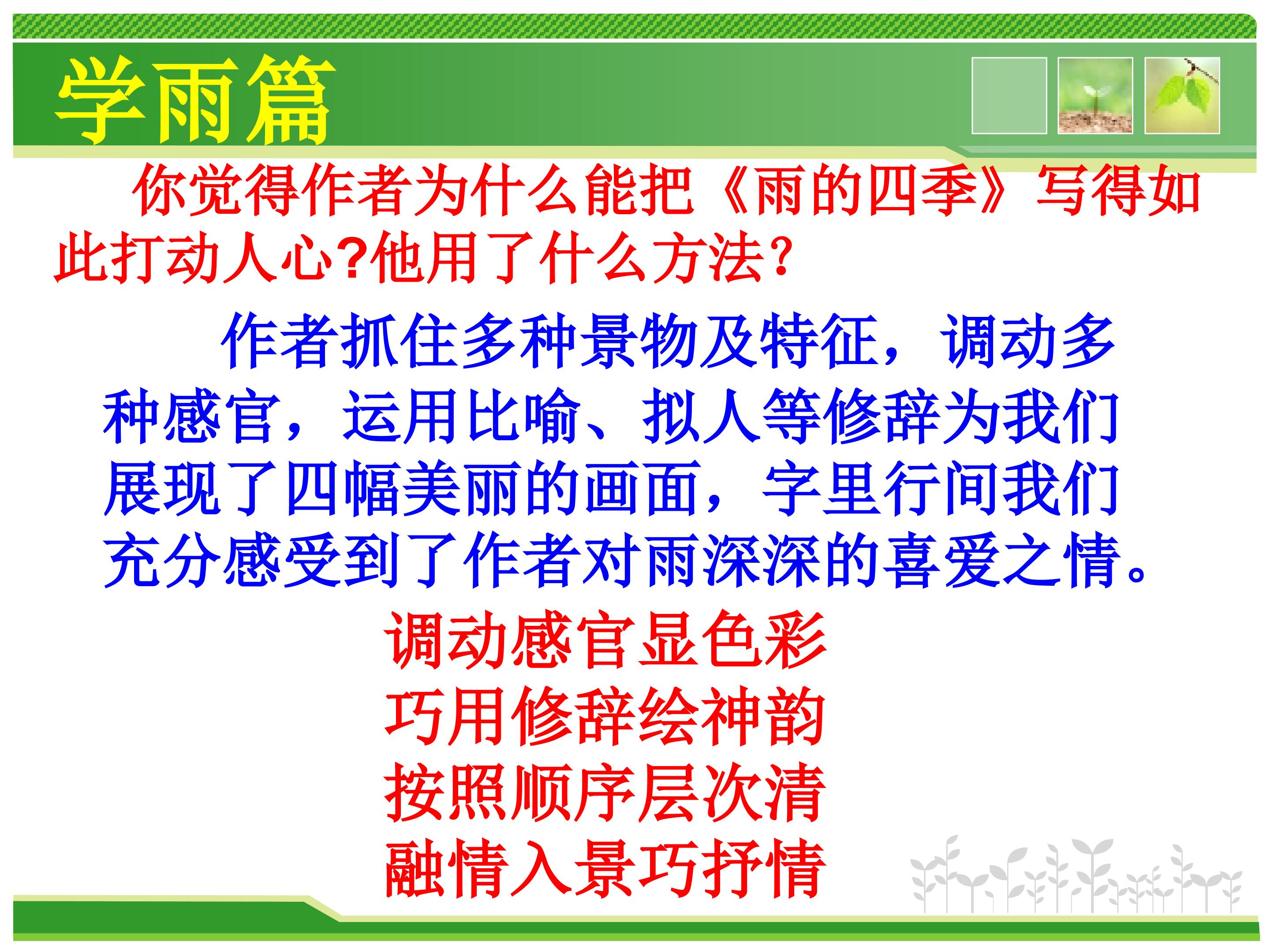 学雨篇

你觉得作者为什么能把《雨的四季》写得如此打动人心?他用了什么方法?

作者抓住多种景物及特征，调动多种感官，运用比喻、拟人等修辞为我们展现了四幅美丽的画面，字里行间我们充分感受到了作者对雨深深的喜爱之情。

调动感官显色彩
巧用修辞绘神韵
按照顺序层次清
融情入景巧抒情